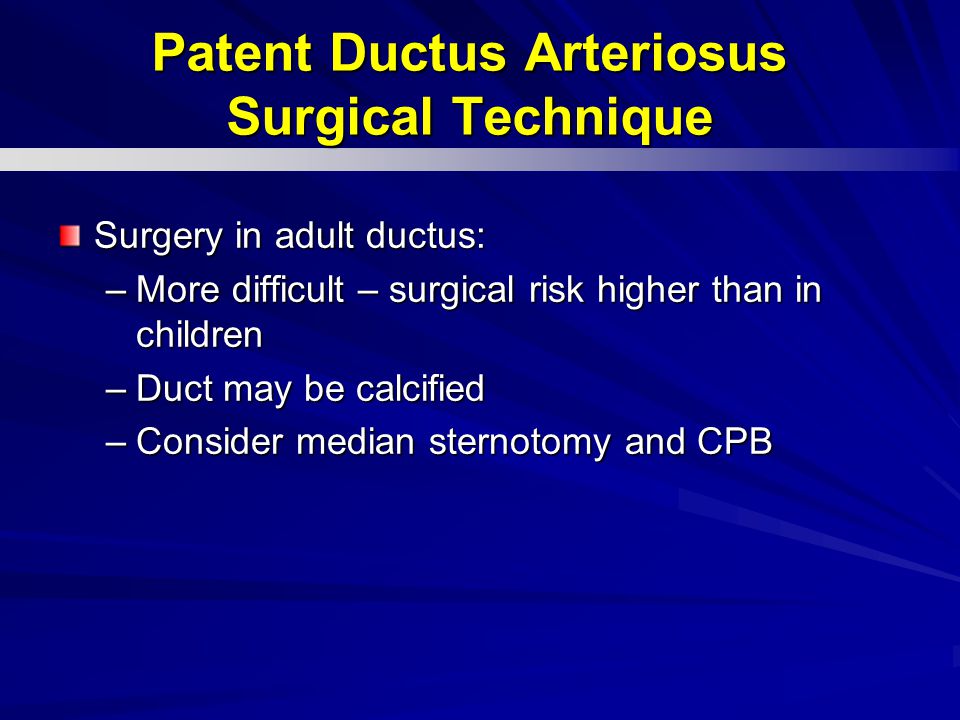 Patent Ductus Arteriosus
Surgical Technique

Surgery in adult ductus:
– More difficult – surgical risk higher than in children
– Duct may be calcified
– Consider median sternotomy and CPB